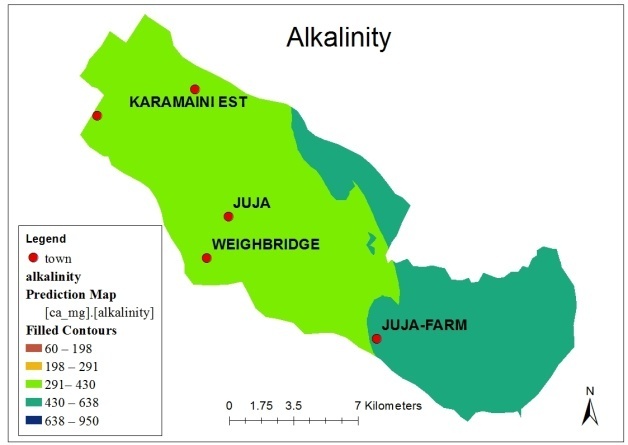 Alkalinity

KARAMAINI EST

JUJA

WEIGHBRIDGE

JUJA-FARM

Legend
town
alkalinity
Prediction Map
[ca_mg].[alkalinity]
Filled Contours
60 – 198
198 – 291
291– 430
430 – 638
638 – 950

0 1.75 3.5 7 Kilometers

N